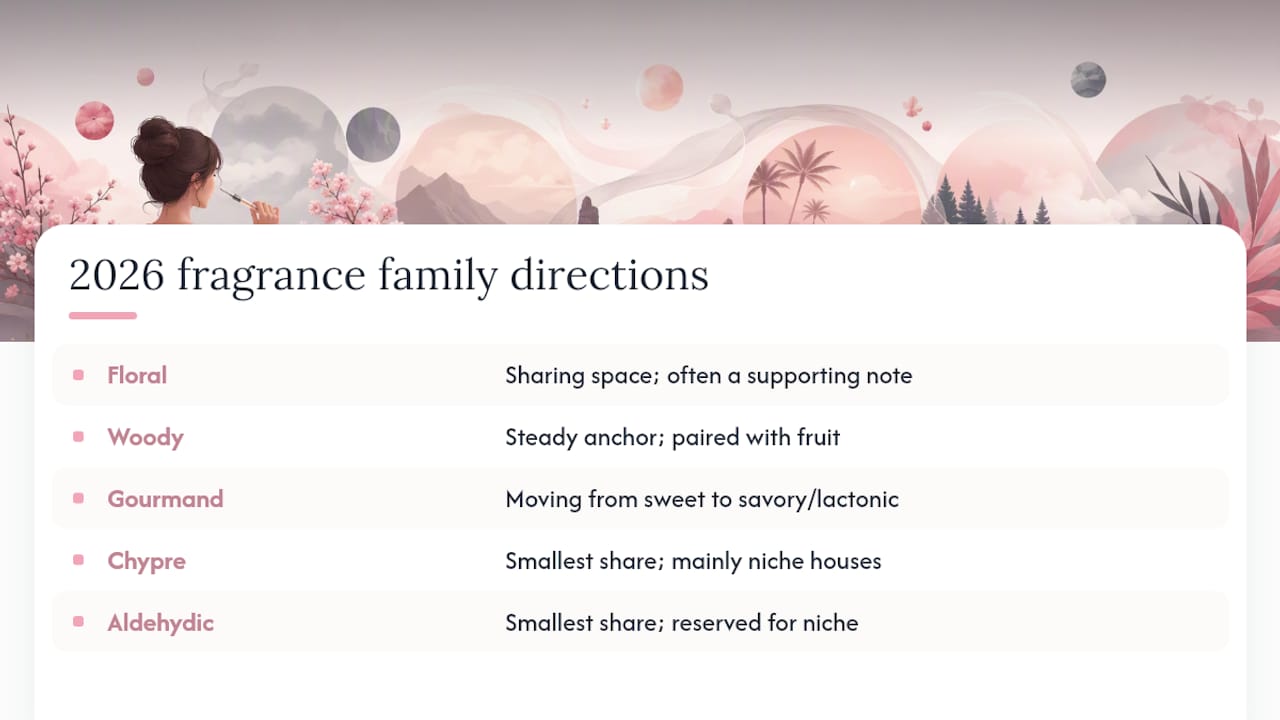 2026 fragrance family directions

| | |
|---|---|
| Floral | Sharing space; often a supporting note |
| Woody | Steady anchor; paired with fruit |
| Gourmand | Moving from sweet to savory/lactonic |
| Chypre | Smallest share; mainly niche houses |
| Aldehydic | Smallest share; reserved for niche |